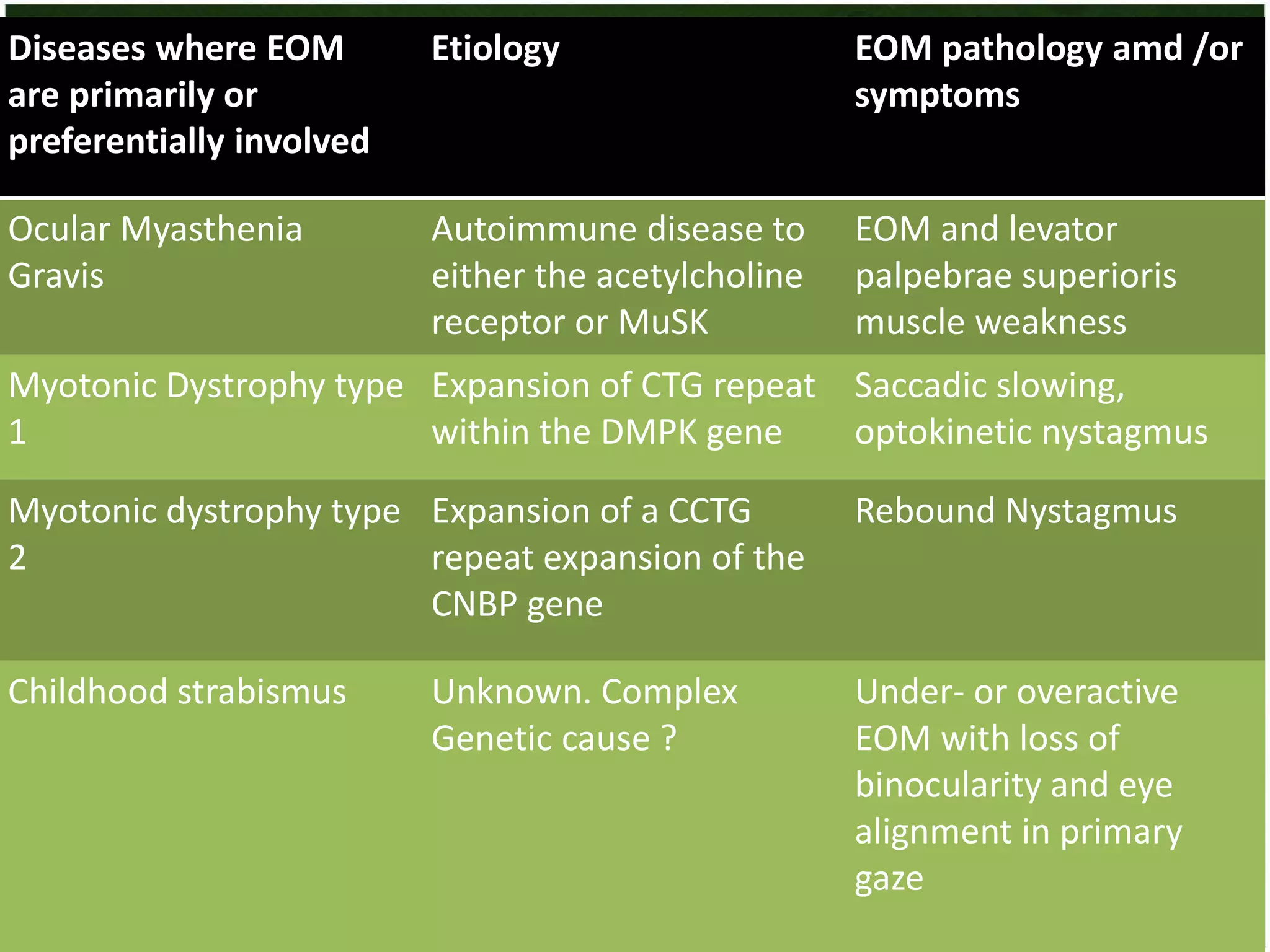 | Diseases where EOM are primarily or preferentially involved | Etiology | EOM pathology amd /or symptoms |
|---|---|---|
| Ocular Myasthenia Gravis | Autoimmune disease to either the acetylcholine receptor or MuSK | EOM and levator palpebrae superioris muscle weakness |
| Myotonic Dystrophy type 1 | Expansion of CTG repeat within the DMPK gene | Saccadic slowing, optokinetic nystagmus |
| Myotonic dystrophy type 2 | Expansion of a CCTG repeat expansion of the CNBP gene | Rebound Nystagmus |
| Childhood strabismus | Unknown. Complex Genetic cause ? | Under- or overactive EOM with loss of binocularity and eye alignment in primary gaze |